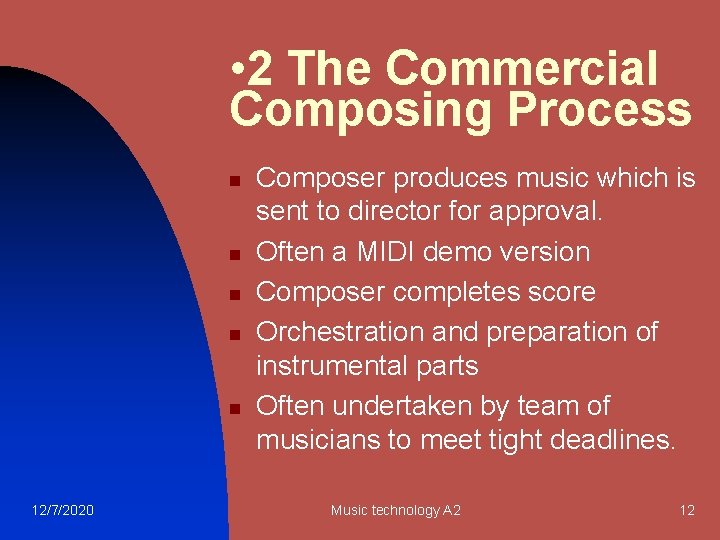 • 2 The Commercial Composing Process

- Composer produces music which is sent to director for approval.
- Often a MIDI demo version
- Composer completes score
- Orchestration and preparation of instrumental parts
- Often undertaken by team of musicians to meet tight deadlines.

12/7/2020

Music technology A2

12